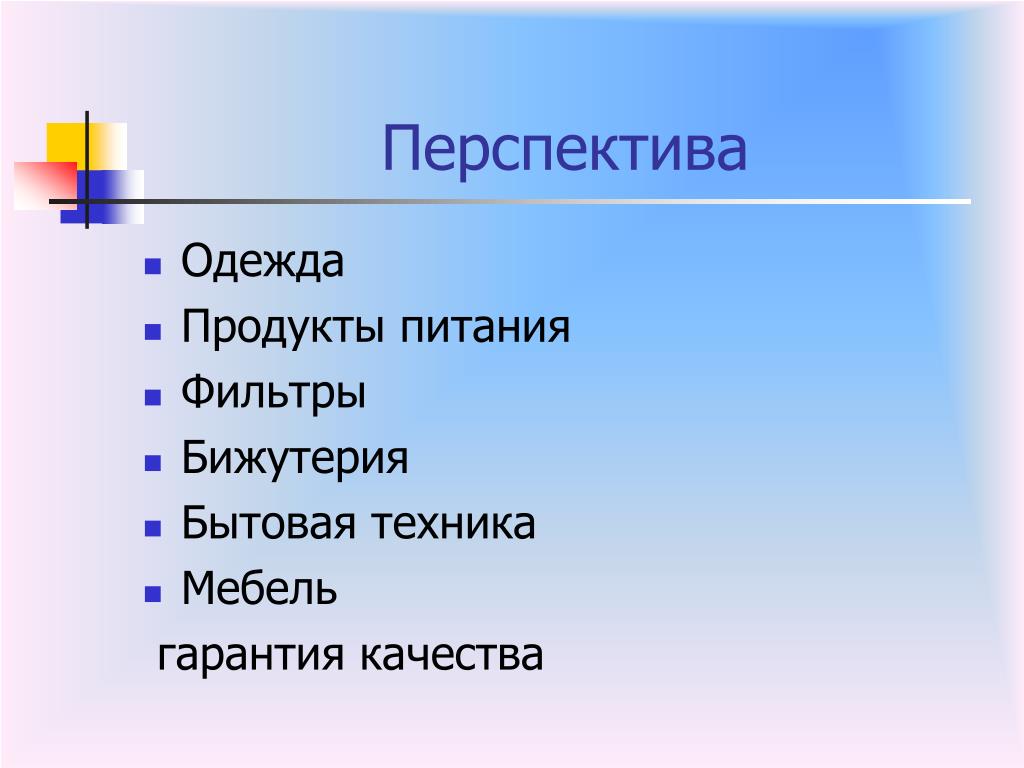 Перспектива

- Одежда
- Продукты питания
- Фильтры
- Бижутерия
- Бытовая техника
- Мебель

гарантия качества